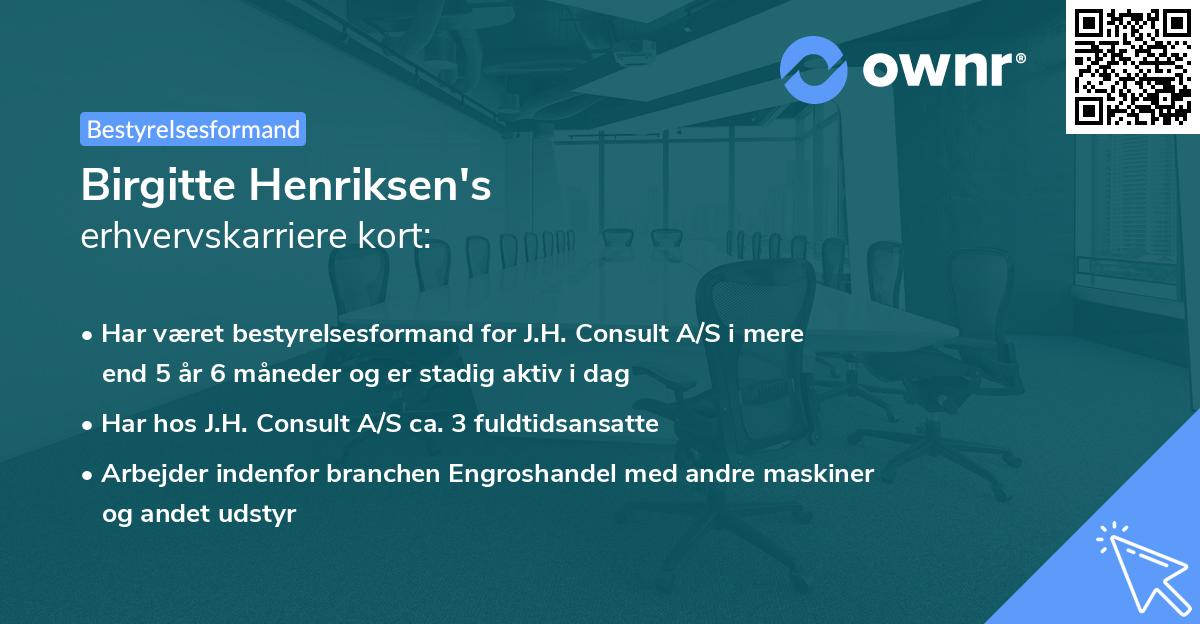 ownr®

Bestyrelsesformand

Birgitte Henriksen's
erhvervskarriere kort:

• Har været bestyrelsesformand for J.H. Consult A/S i mere end 5 år 6 måneder og er stadig aktiv i dag

• Har hos J.H. Consult A/S ca. 3 fuldtidsansatte

• Arbejder indenfor branchen Engroshandel med andre maskiner og andet udstyr